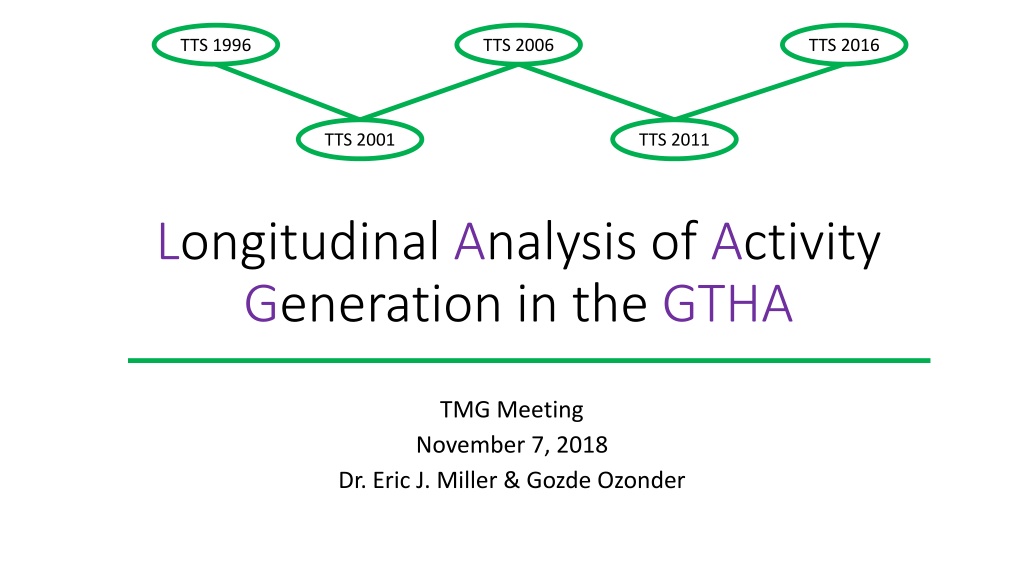 TTS 1996

TTS 2006

TTS 2016

TTS 2001

TTS 2011

Longitudinal Analysis of Activity Generation in the GTHA

TMG Meeting
November 7, 2018
Dr. Eric J. Miller & Gozde Ozonder